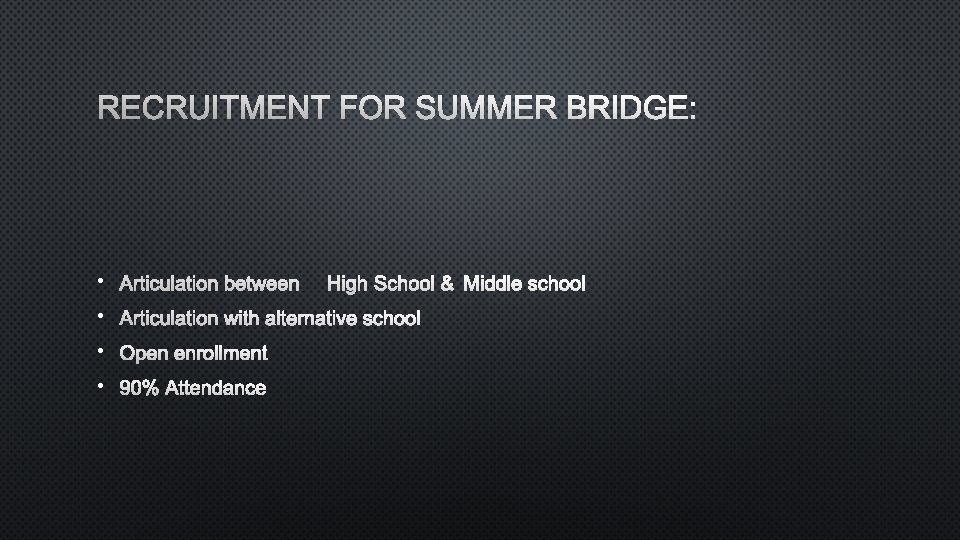 RECRUITMENT FOR SUMMER BRIDGE:

• Articulation between High School & Middle school
• Articulation with alternative school
• Open enrollment
• 90% Attendance